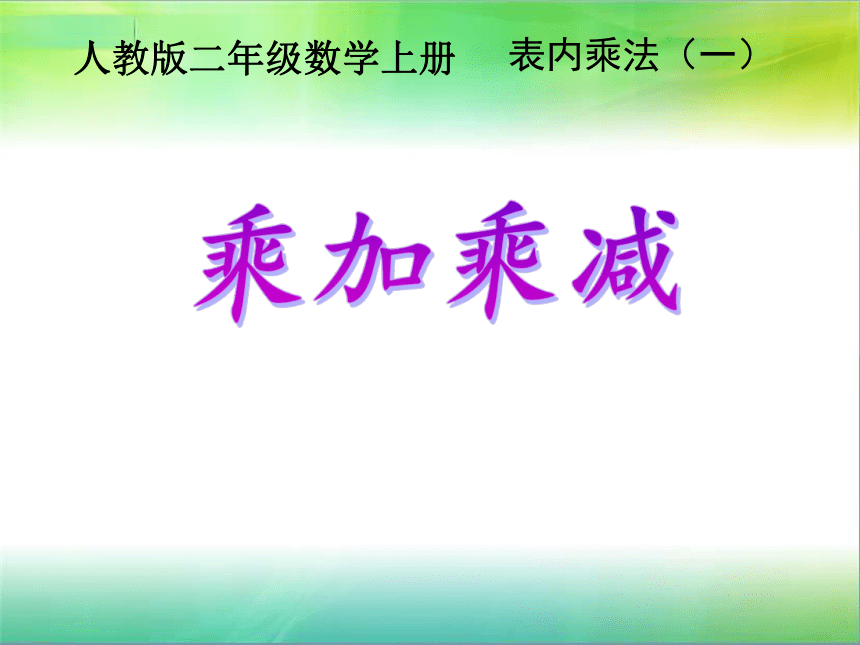 人教版二年级数学上册　表内乘法（一）

乘加乘减